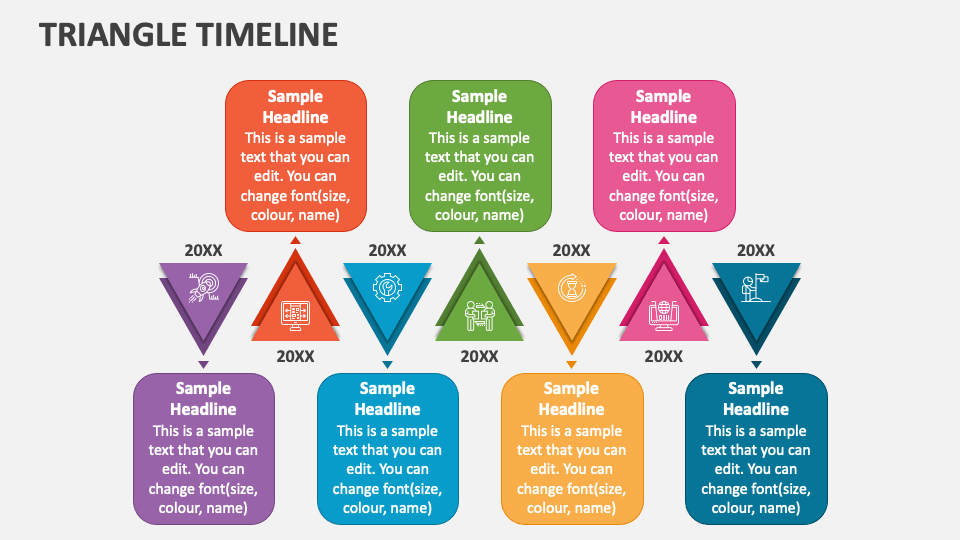 TRIANGLE TIMELINE

Sample Headline
This is a sample text that you can edit. You can change font(size, colour, name)

Sample Headline
This is a sample text that you can edit. You can change font(size, colour, name)

Sample Headline
This is a sample text that you can edit. You can change font(size, colour, name)

20XX

20XX

20XX

20XX

20XX

20XX

20XX

Sample Headline
This is a sample text that you can edit. You can change font(size, colour, name)

Sample Headline
This is a sample text that you can edit. You can change font(size, colour, name)

Sample Headline
This is a sample text that you can edit. You can change font(size, colour, name)

Sample Headline
This is a sample text that you can edit. You can change font(size, colour, name)